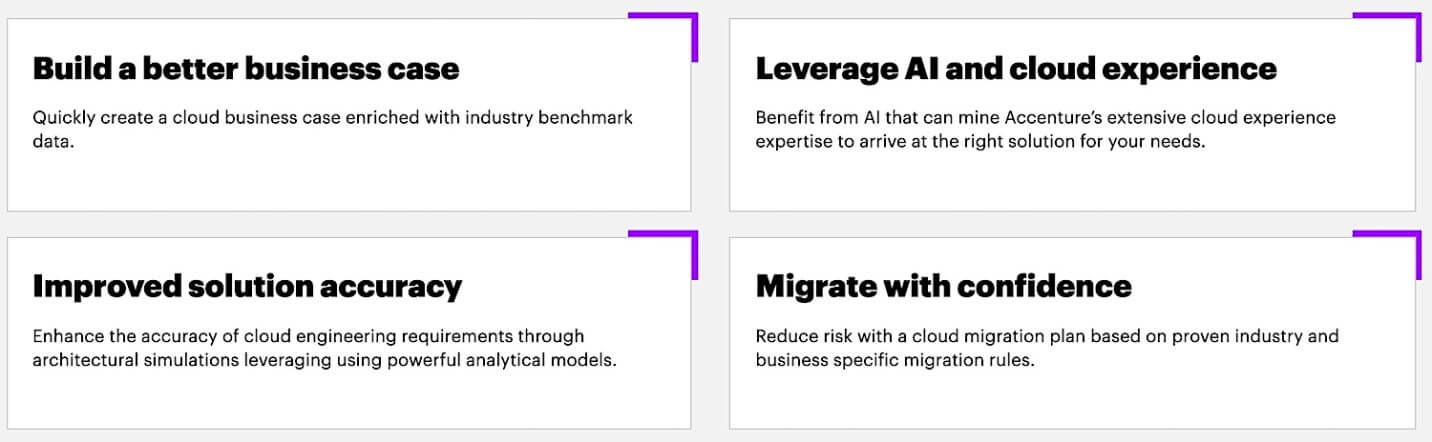 Build a better business case

Quickly create a cloud business case enriched with industry benchmark data.

Leverage AI and cloud experience

Benefit from AI that can mine Accenture's extensive cloud experience expertise to arrive at the right solution for your needs.

Improved solution accuracy

Enhance the accuracy of cloud engineering requirements through architectural simulations leveraging using powerful analytical models.

Migrate with confidence

Reduce risk with a cloud migration plan based on proven industry and business specific migration rules.